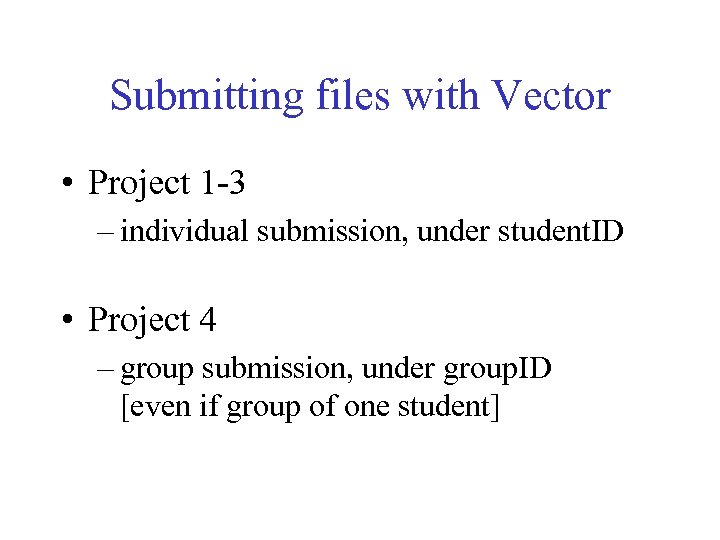 Submitting files with Vector

• Project 1-3
– individual submission, under studentID

• Project 4
– group submission, under groupID [even if group of one student]